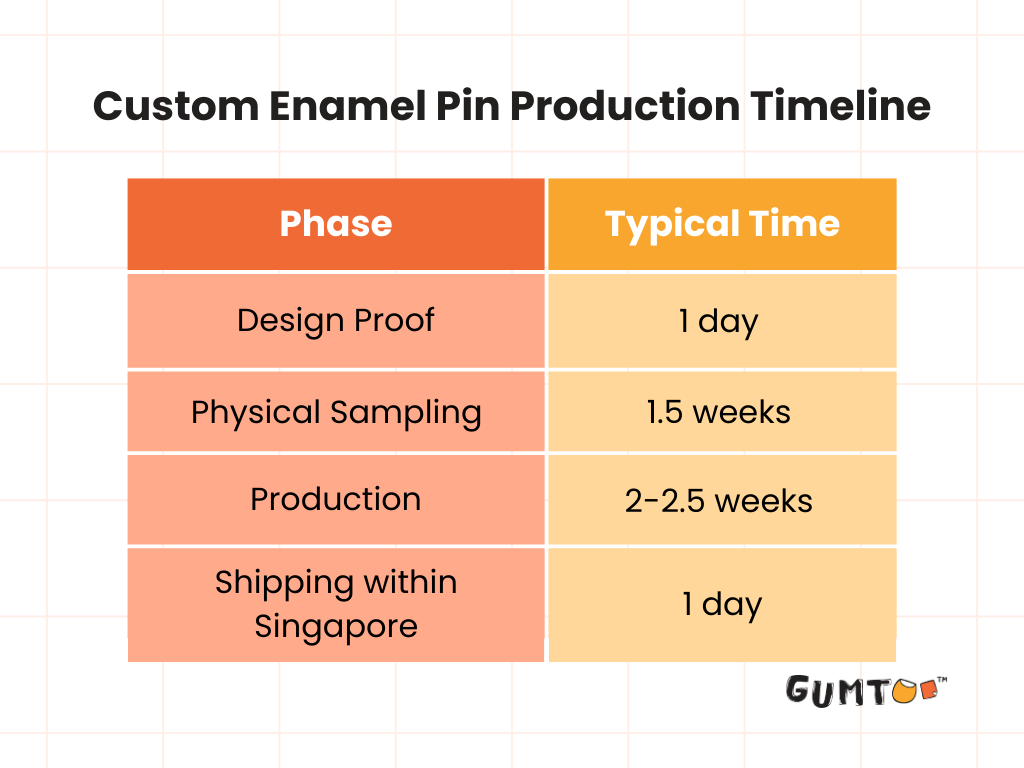 Custom Enamel Pin Production Timeline

| Phase | Typical Time |
|---|---|
| Design Proof | 1 day |
| Physical Sampling | 1.5 weeks |
| Production | 2-2.5 weeks |
| Shipping within Singapore | 1 day |

GUMTOO™